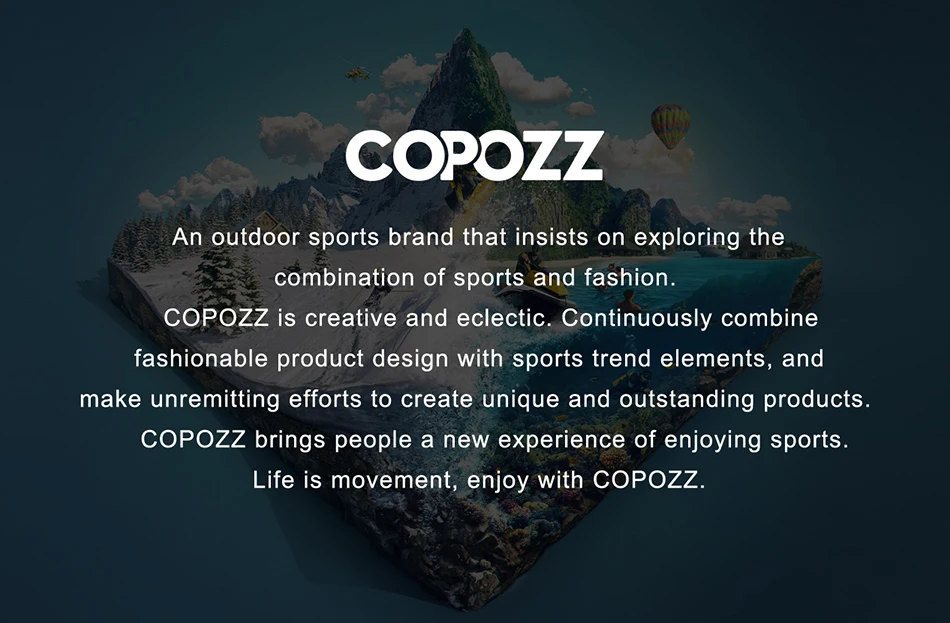 COPOZZ

An outdoor sports brand that insists on exploring the combination of sports and fashion.
COPOZZ is creative and eclectic. Continuously combine fashionable product design with sports trend elements, and make unremitting efforts to create unique and outstanding products.
COPOZZ brings people a new experience of enjoying sports.
Life is movement, enjoy with COPOZZ.